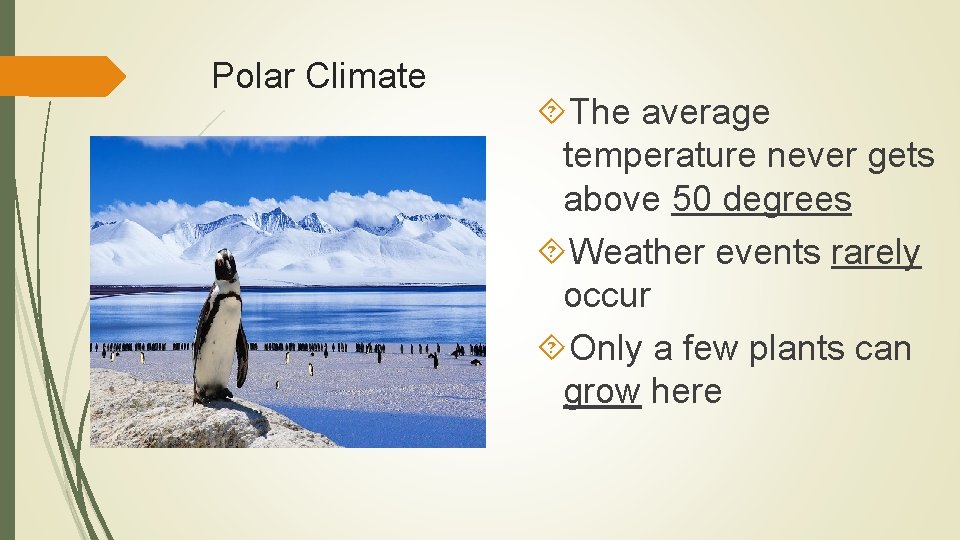 Polar Climate

The average temperature never gets above 50 degrees

Weather events rarely occur

Only a few plants can grow here